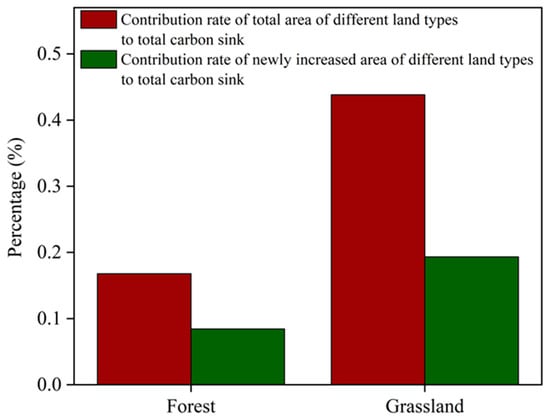 Contribution rate of total area of different land types to total carbon sink
Contribution rate of newly increased area of different land types to total carbon sink

Percentage (%)

0.5
0.4
0.3
0.2
0.1
0.0

Forest
Grassland